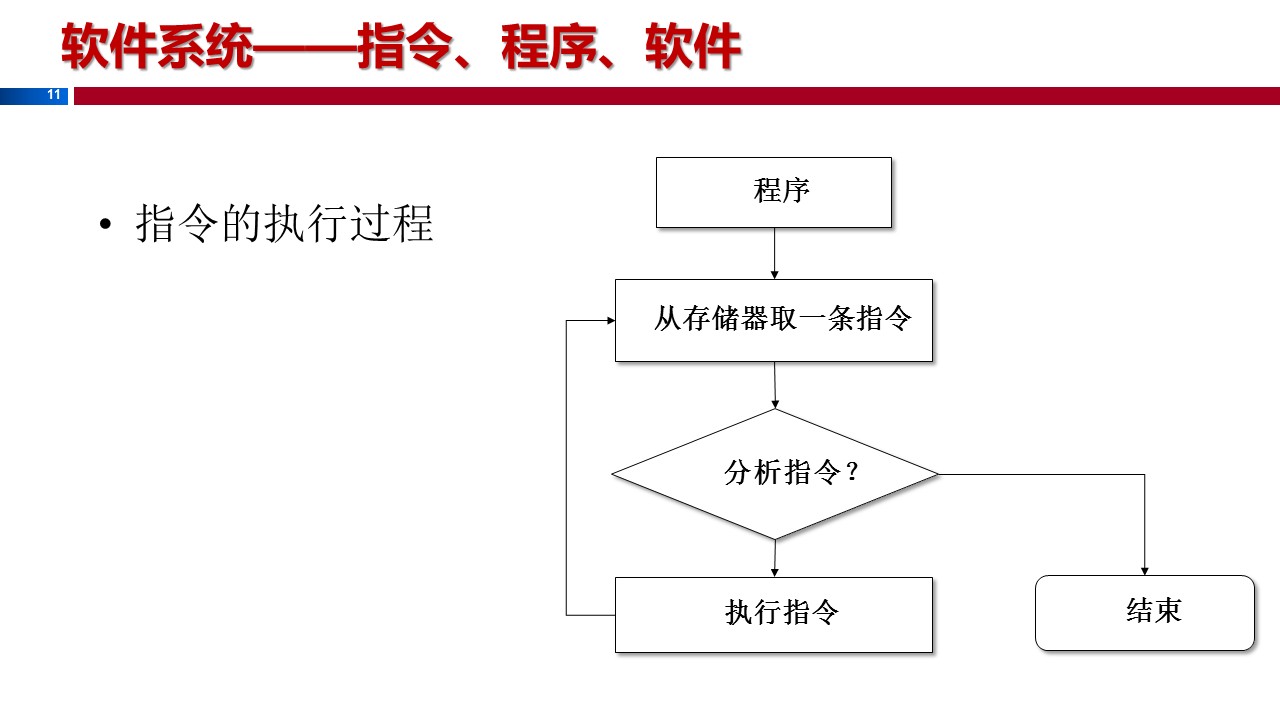 软件系统——指令、程序、软件

11

• 指令的执行过程

程序

从存储器取一条指令

分析指令？

执行指令

结束